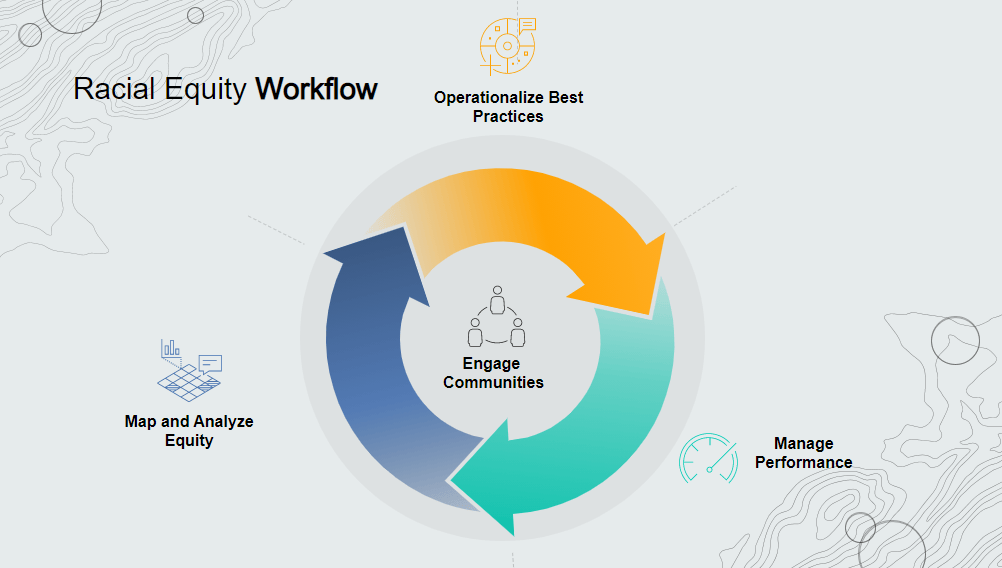 Racial Equity Workflow

Operationalize Best Practices

Engage Communities

Map and Analyze Equity

Manage Performance